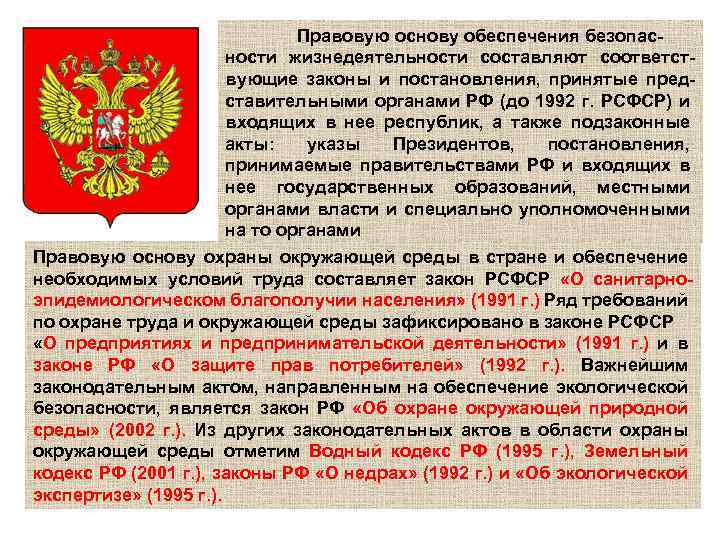 Правовую основу обеспечения безопасности жизнедеятельности составляют соответствующие законы и постановления, принятые представительными органами РФ (до 1992 г. РСФСР) и входящих в нее республик, а также подзаконные акты: указы Президентов, постановления, принимаемые правительствами РФ и входящих в нее государственных образований, местными органами власти и специально уполномоченными на то органами

Правовую основу охраны окружающей среды в стране и обеспечение необходимых условий труда составляет закон РСФСР «О санитарно-эпидемиологическом благополучии населения» (1991 г.) Ряд требований по охране труда и окружающей среды зафиксировано в законе РСФСР «О предприятиях и предпринимательской деятельности» (1991 г.) и в законе РФ «О защите прав потребителей» (1992 г.). Важнейшим законодательным актом, направленным на обеспечение экологической безопасности, является закон РФ «Об охране окружающей природной среды» (2002 г.). Из других законодательных актов в области охраны окружающей среды отметим Водный кодекс РФ (1995 г.), Земельный кодекс РФ (2001 г.), законы РФ «О недрах» (1992 г.) и «Об экологической экспертизе» (1995 г.).